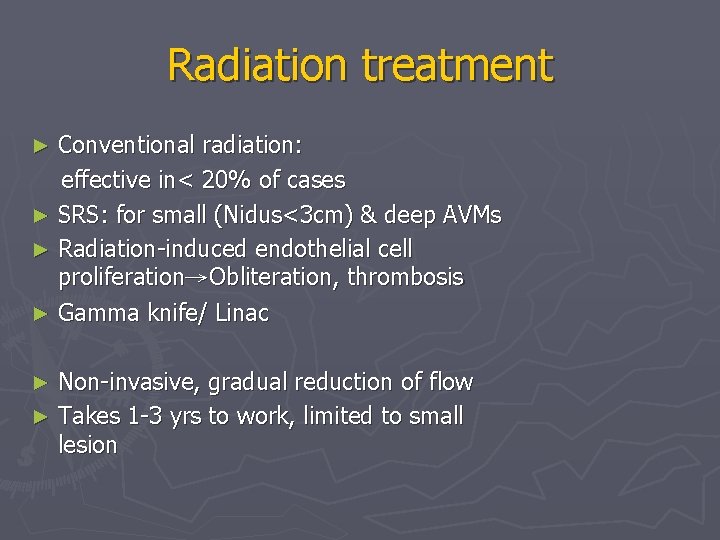 Radiation treatment

► Conventional radiation:
effective in< 20% of cases

► SRS: for small (Nidus<3cm) & deep AVMs

► Radiation-induced endothelial cell proliferation→Obliteration, thrombosis

► Gamma knife/ Linac

► Non-invasive, gradual reduction of flow

► Takes 1-3 yrs to work, limited to small lesion